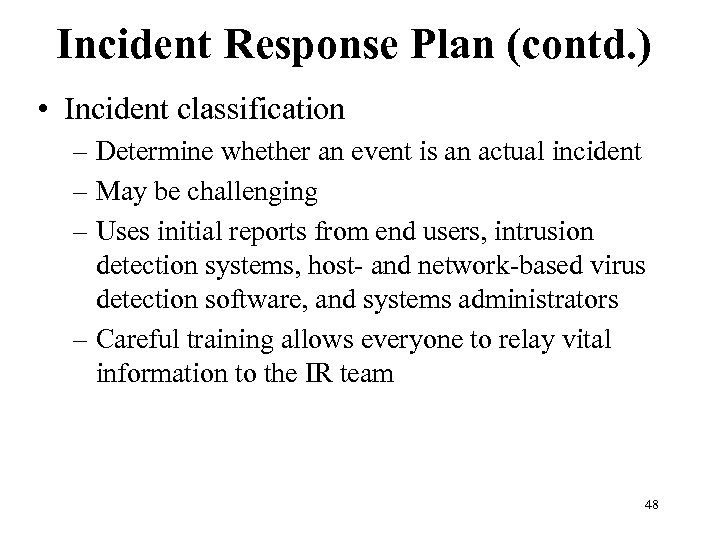 Incident Response Plan (contd.)

• Incident classification

– Determine whether an event is an actual incident

– May be challenging

– Uses initial reports from end users, intrusion detection systems, host- and network-based virus detection software, and systems administrators

– Careful training allows everyone to relay vital information to the IR team

48